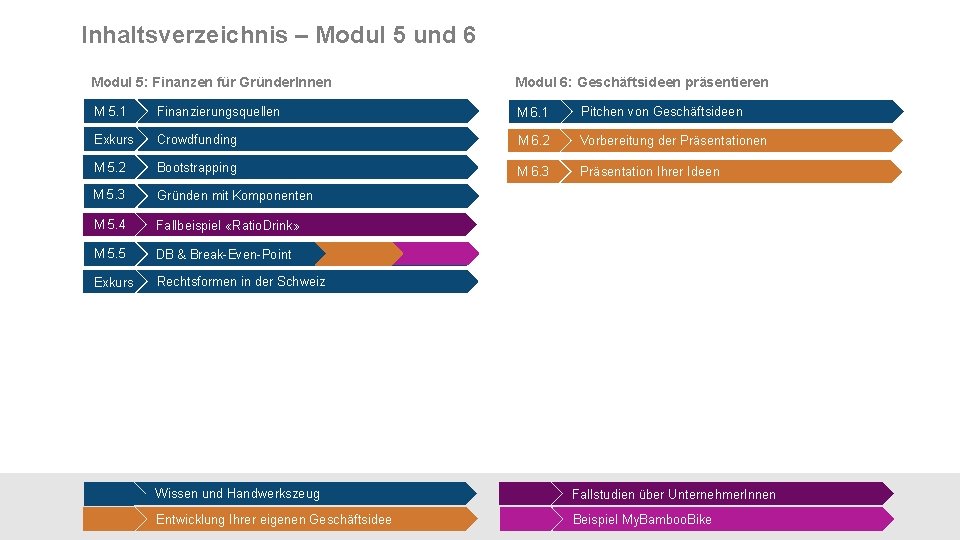 Inhaltsverzeichnis – Modul 5 und 6

Modul 5: Finanzen für GründerInnen

M 5.1 Finanzierungsquellen
Exkurs Crowdfunding
M 5.2 Bootstrapping
M 5.3 Gründen mit Komponenten
M 5.4 Fallbeispiel «RatioDrink»
M 5.5 DB & Break-Even-Point
Exkurs Rechtsformen in der Schweiz

Modul 6: Geschäftsideen präsentieren

M 6.1 Pitchen von Geschäftsideen
M 6.2 Vorbereitung der Präsentationen
M 6.3 Präsentation Ihrer Ideen

Wissen und Handwerkszeug
Entwicklung Ihrer eigenen Geschäftsidee
Fallstudien über UnternehmerInnen
Beispiel MyBambooBike